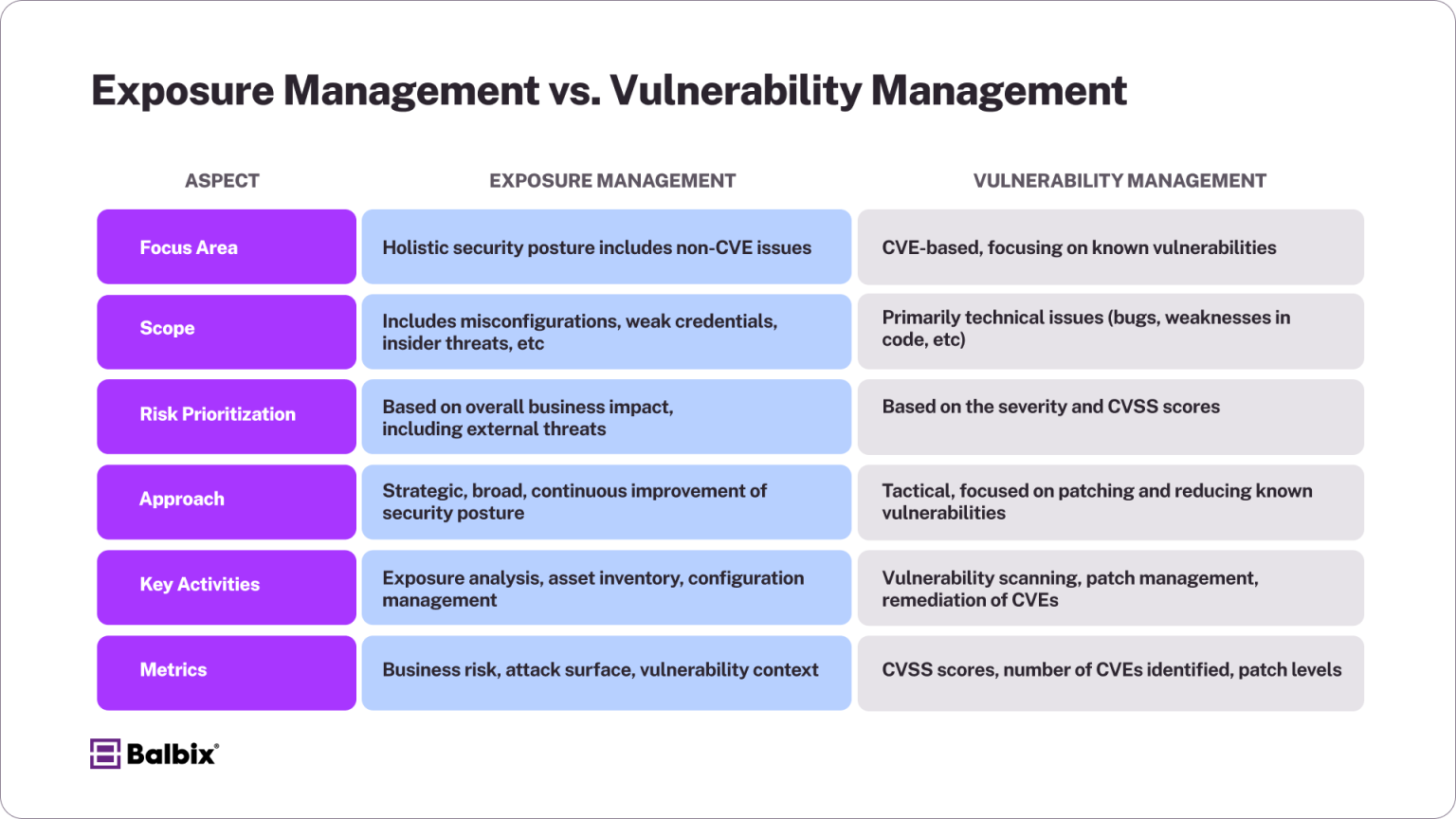 Exposure Management vs. Vulnerability Management

| ASPECT | EXPOSURE MANAGEMENT | VULNERABILITY MANAGEMENT |
|---|---|---|
| Focus Area | Holistic security posture includes non-CVE issues | CVE-based, focusing on known vulnerabilities |
| Scope | Includes misconfigurations, weak credentials, insider threats, etc | Primarily technical issues (bugs, weaknesses in code, etc) |
| Risk Prioritization | Based on overall business impact, including external threats | Based on the severity and CVSS scores |
| Approach | Strategic, broad, continuous improvement of security posture | Tactical, focused on patching and reducing known vulnerabilities |
| Key Activities | Exposure analysis, asset inventory, configuration management | Vulnerability scanning, patch management, remediation of CVEs |
| Metrics | Business risk, attack surface, vulnerability context | CVSS scores, number of CVEs identified, patch levels |

Balbix®